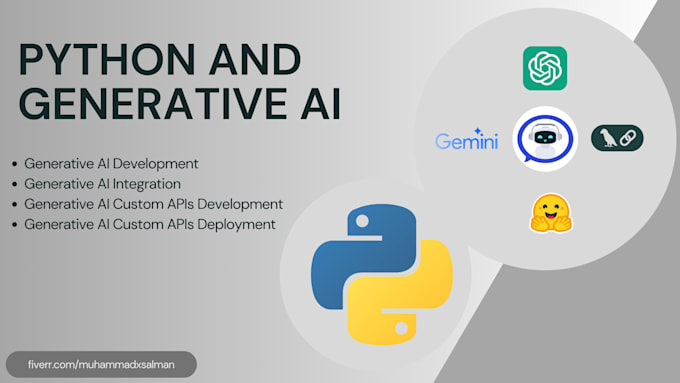 PYTHON AND GENERATIVE AI

- Generative AI Development
- Generative AI Integration
- Generative AI Custom APIs Development
- Generative AI Custom APIs Deployment

Gemini

fiverr.com/muhammadxsalman